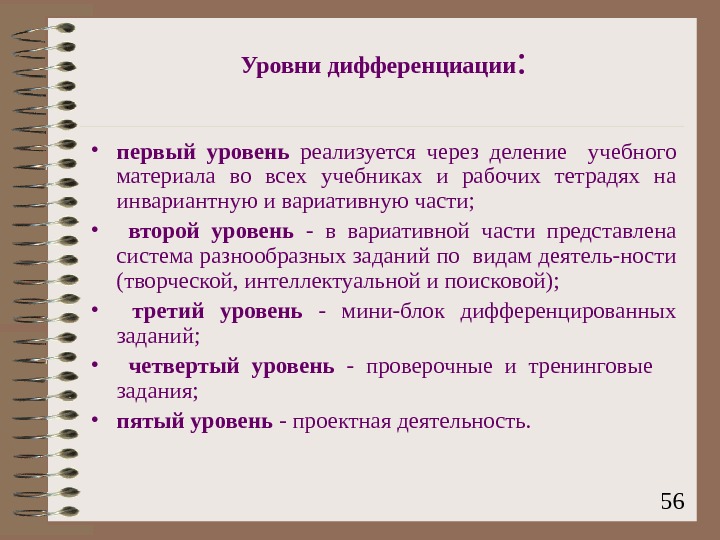 Уровни дифференциации:

• первый уровень реализуется через деление учебного материала во всех учебниках и рабочих тетрадях на инвариантную и вариативную части;

• второй уровень - в вариативной части представлена система разнообразных заданий по видам деятель-ности (творческой, интеллектуальной и поисковой);

• третий уровень - мини-блок дифференцированных заданий;

• четвертый уровень - проверочные и тренинговые задания;

• пятый уровень - проектная деятельность.

56